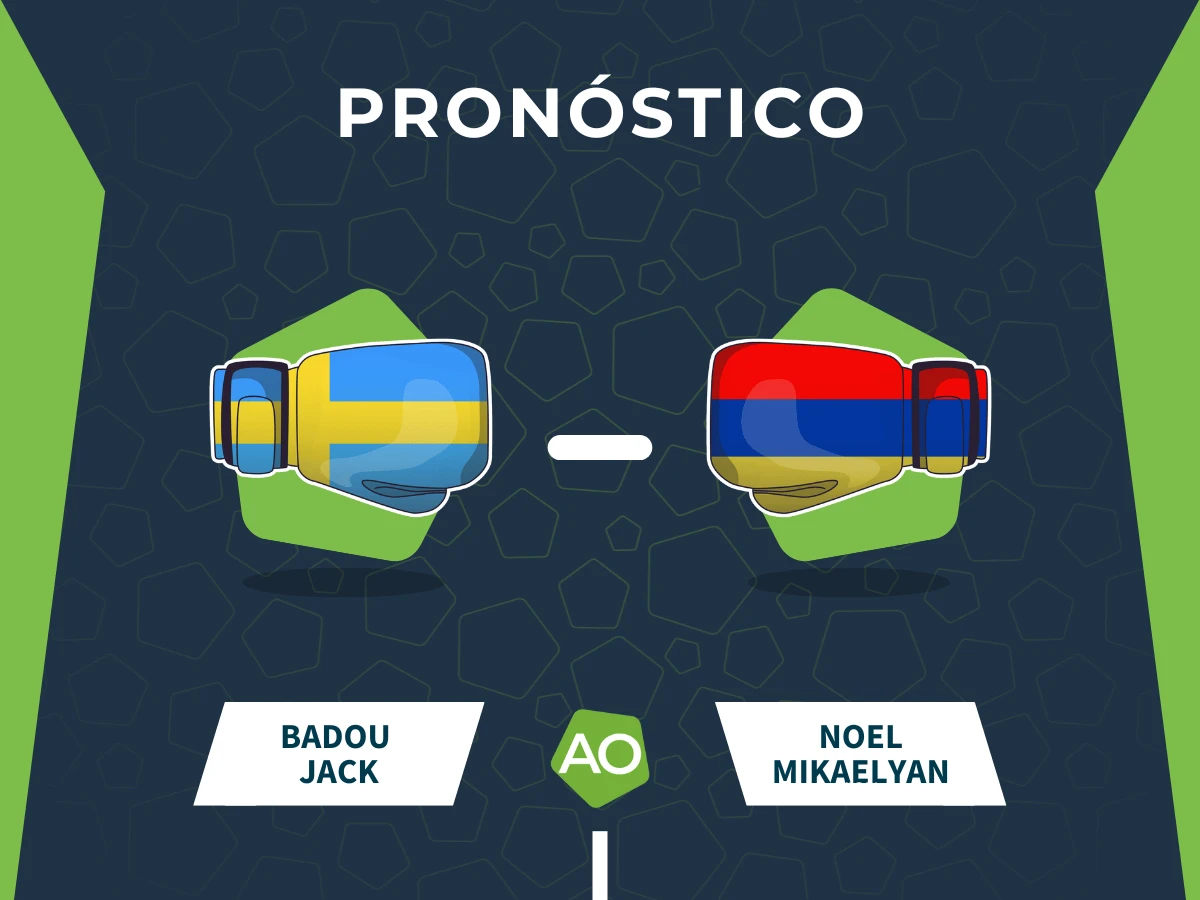 PRONÓSTICO

BADOU JACK

AO

NOEL MIKAELYAN